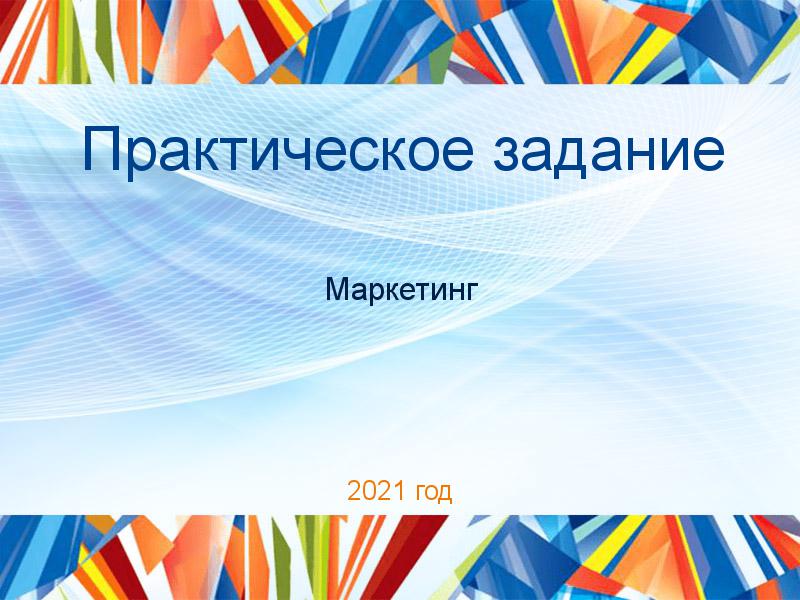 Практическое задание

Маркетинг

2021 год